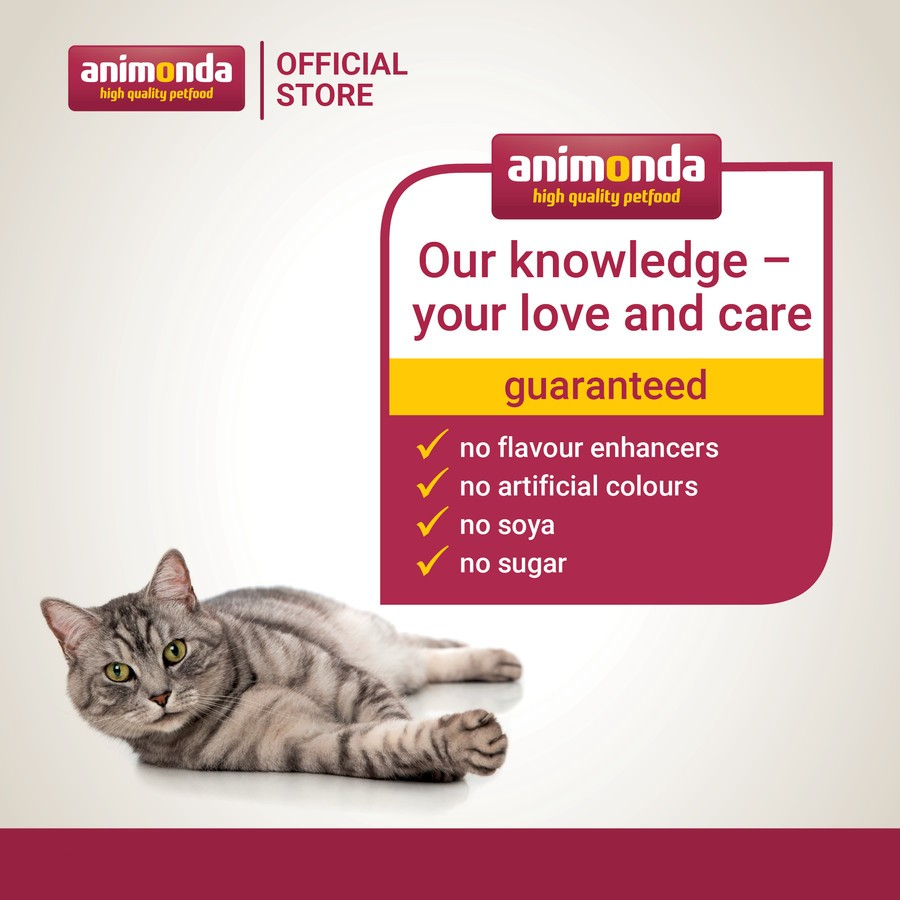 animonda
high quality petfood

OFFICIAL STORE

animonda
high quality petfood

Our knowledge – your love and care

guaranteed

✓ no flavour enhancers
✓ no artificial colours
✓ no soya
✓ no sugar